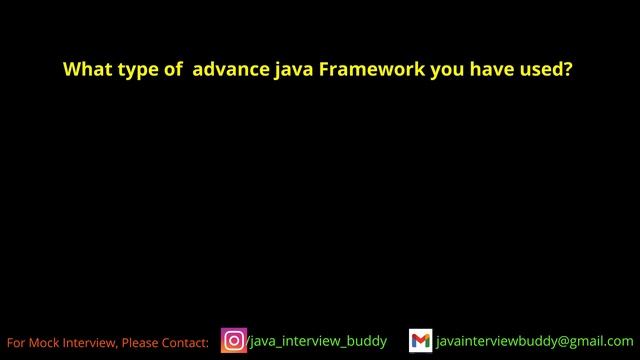 What type of advance java Framework you have used?

For Mock Interview, Please Contact: /java_interview_buddy javainterviewbuddy@gmail.com